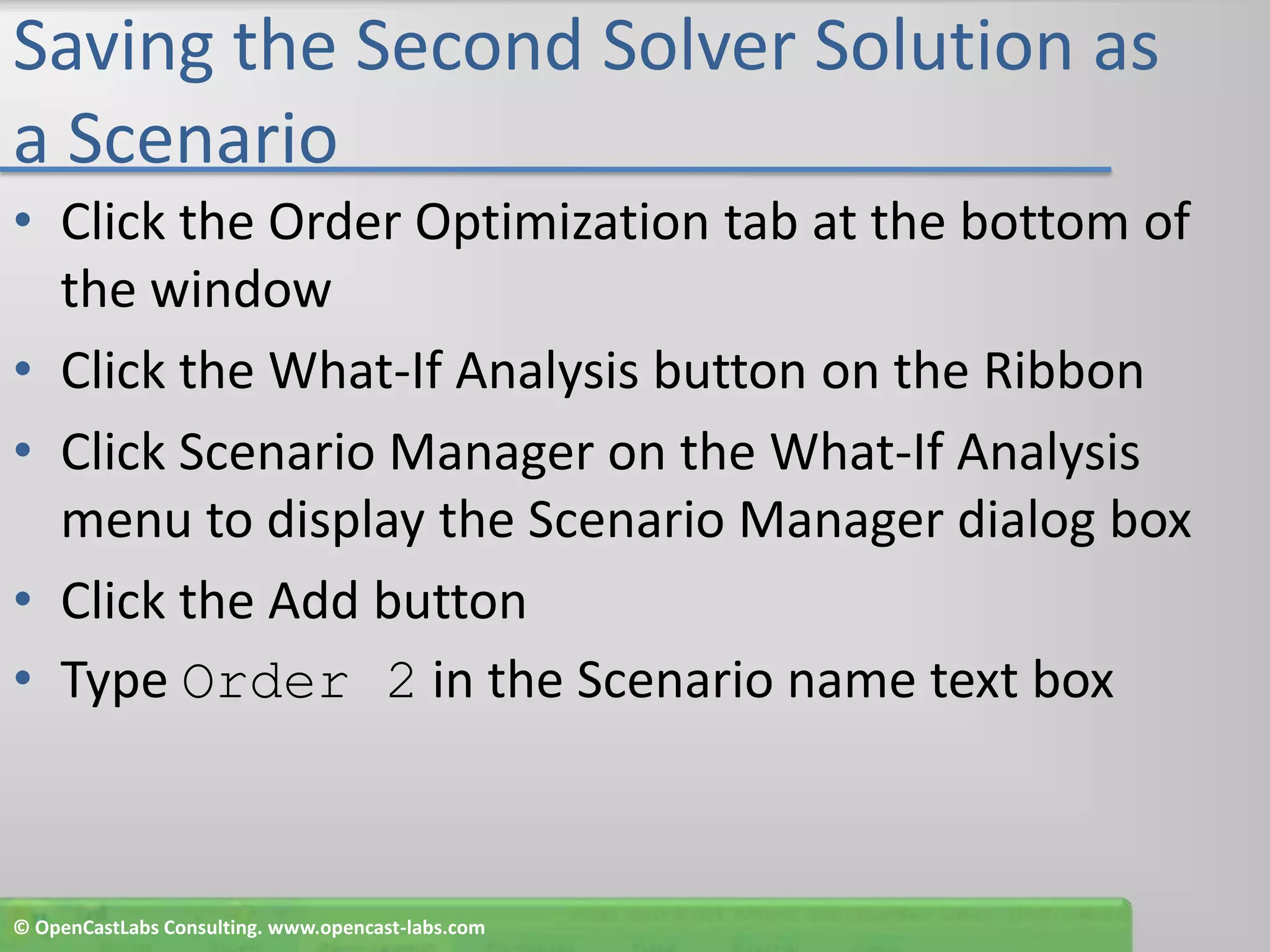 Saving the Second Solver Solution as a Scenario

• Click the Order Optimization tab at the bottom of the window
• Click the What-If Analysis button on the Ribbon
• Click Scenario Manager on the What-If Analysis menu to display the Scenario Manager dialog box
• Click the Add button
• Type Order 2 in the Scenario name text box

© OpenCastLabs Consulting. www.opencast-labs.com